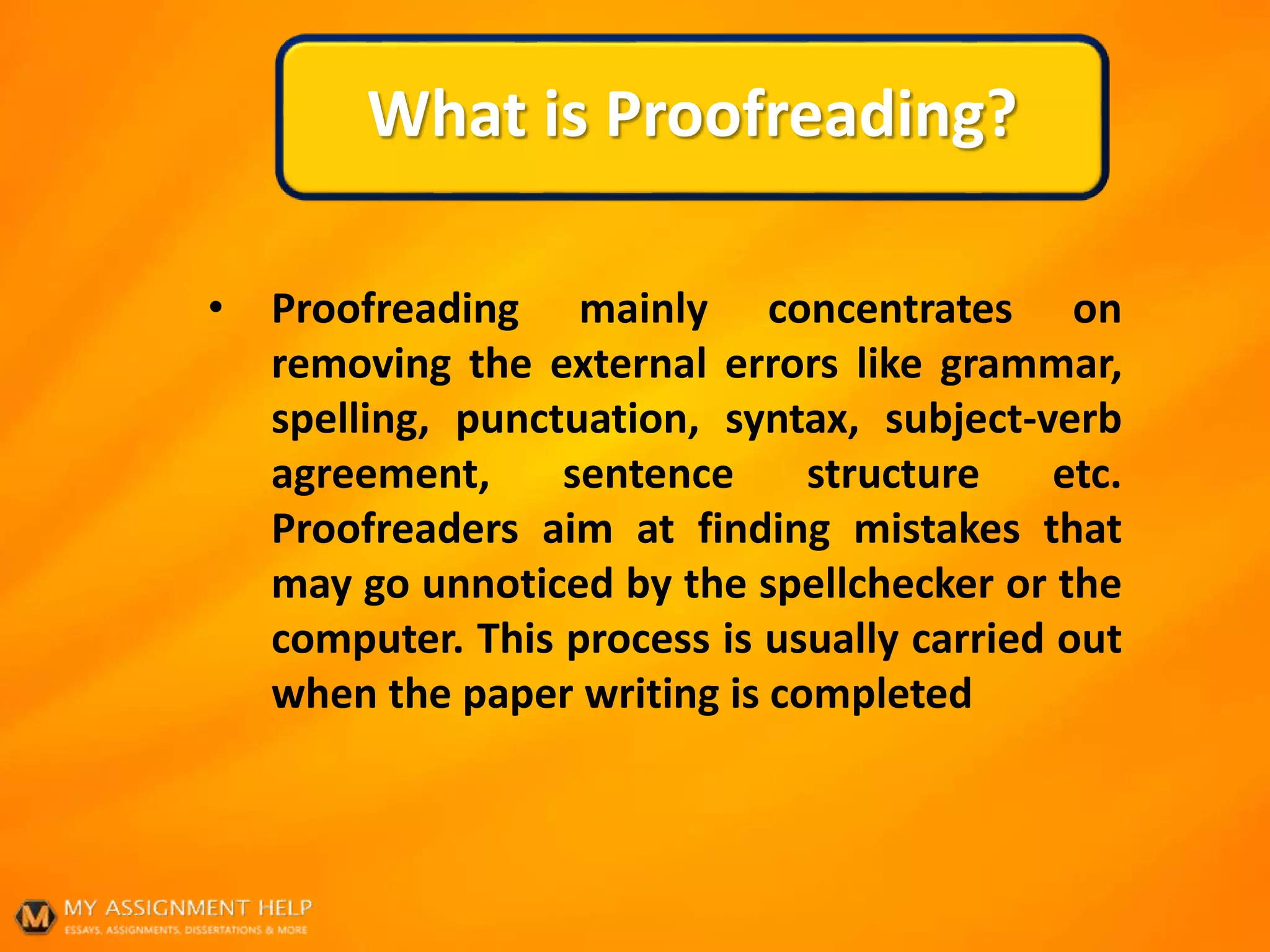 What is Proofreading?

• Proofreading mainly concentrates on removing the external errors like grammar, spelling, punctuation, syntax, subject-verb agreement, sentence structure etc. Proofreaders aim at finding mistakes that may go unnoticed by the spellchecker or the computer. This process is usually carried out when the paper writing is completed

M MY ASSIGNMENT HELP
ESSAYS, ASSIGNMENTS, DISSERTATIONS & MORE